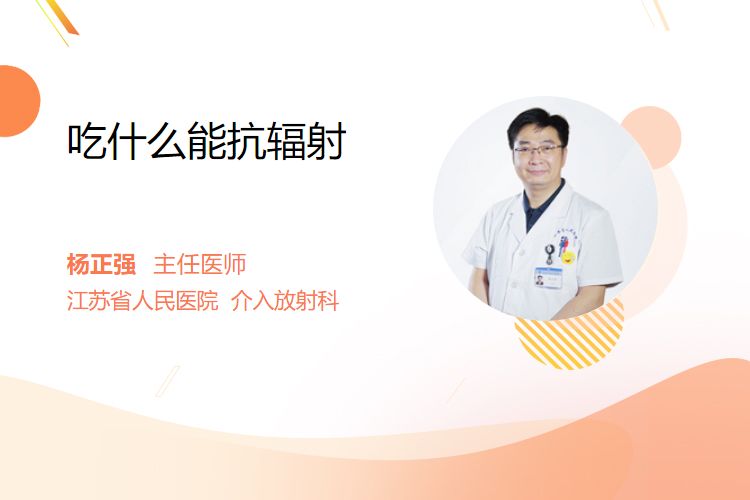 吃什么能抗辐射

杨正强 主任医师
江苏省人民医院 介入放射科